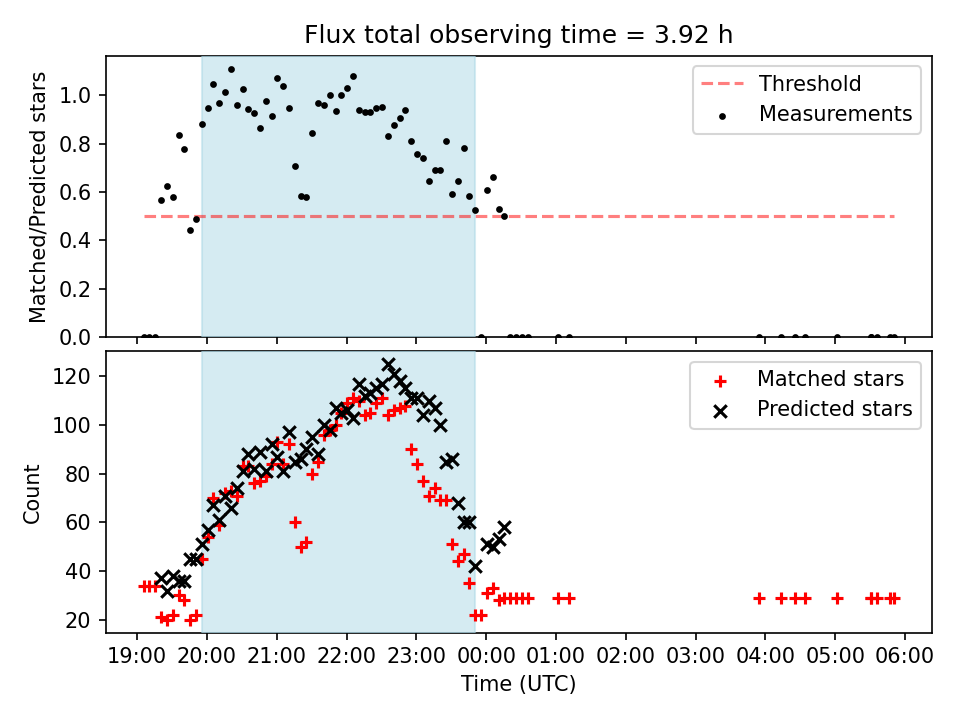 Flux total observing time = 3.92 h

Matched/Predicted stars

1.0
0.8
0.6
0.4
0.2
0.0

Threshold
Measurements

Count

120
100
80
60
40
20

Matched stars
Predicted stars

19:00 20:00 21:00 22:00 23:00 00:00 01:00 02:00 03:00 04:00 05:00 06:00

Time (UTC)